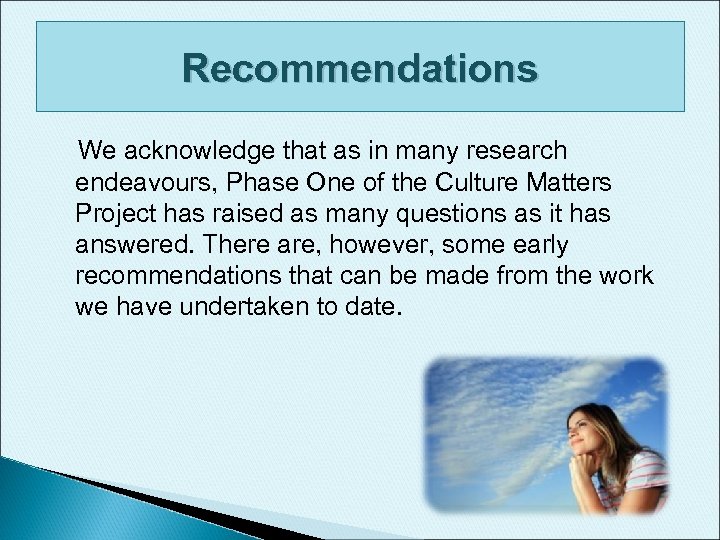 Recommendations

We acknowledge that as in many research endeavours, Phase One of the Culture Matters Project has raised as many questions as it has answered. There are, however, some early recommendations that can be made from the work we have undertaken to date.